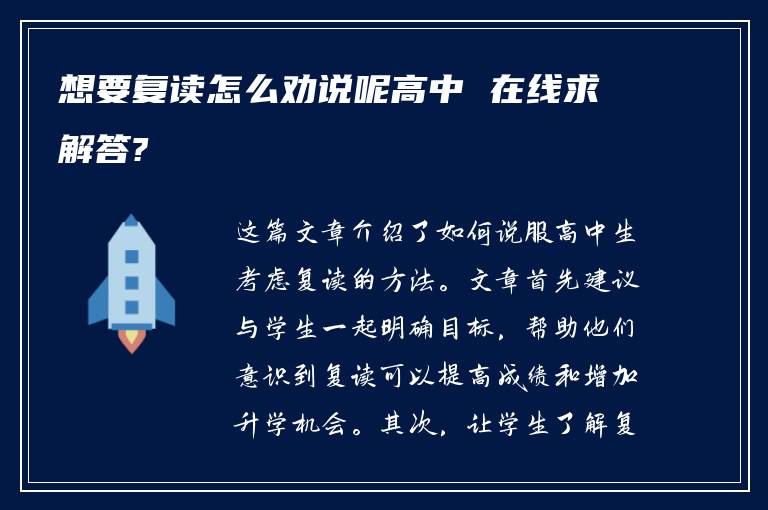 想要复读怎么劝说呢高中 在线求解答?

这篇文章介绍了如何说服高中生考虑复读的方法。文章首先建议与学生一起明确目标，帮助他们意识到复读可以提高成绩和增加升学机会。其次，让学生了解复